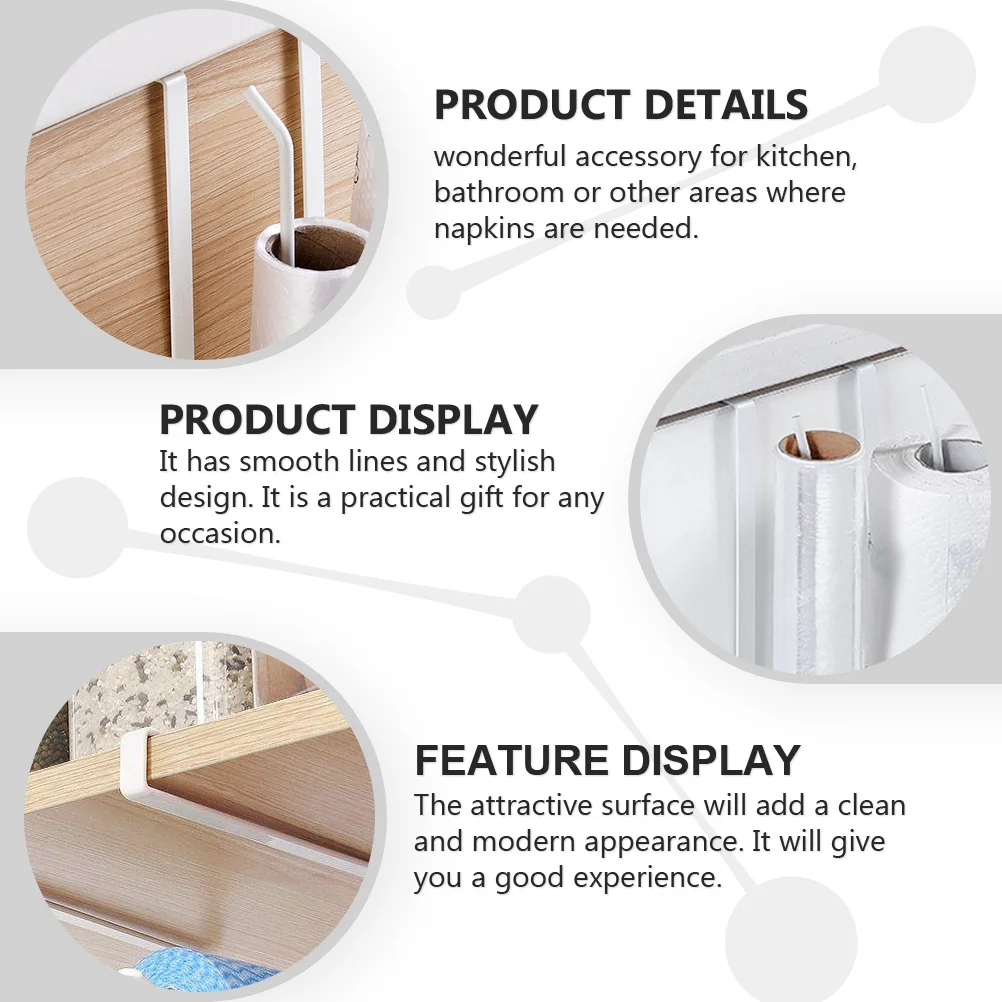 PRODUCT DETAILS
wonderful accessory for kitchen, bathroom or other areas where napkins are needed.

PRODUCT DISPLAY
It has smooth lines and stylish design. It is a practical gift for any occasion.

FEATURE DISPLAY
The attractive surface will add a clean and modern appearance. It will give you a good experience.